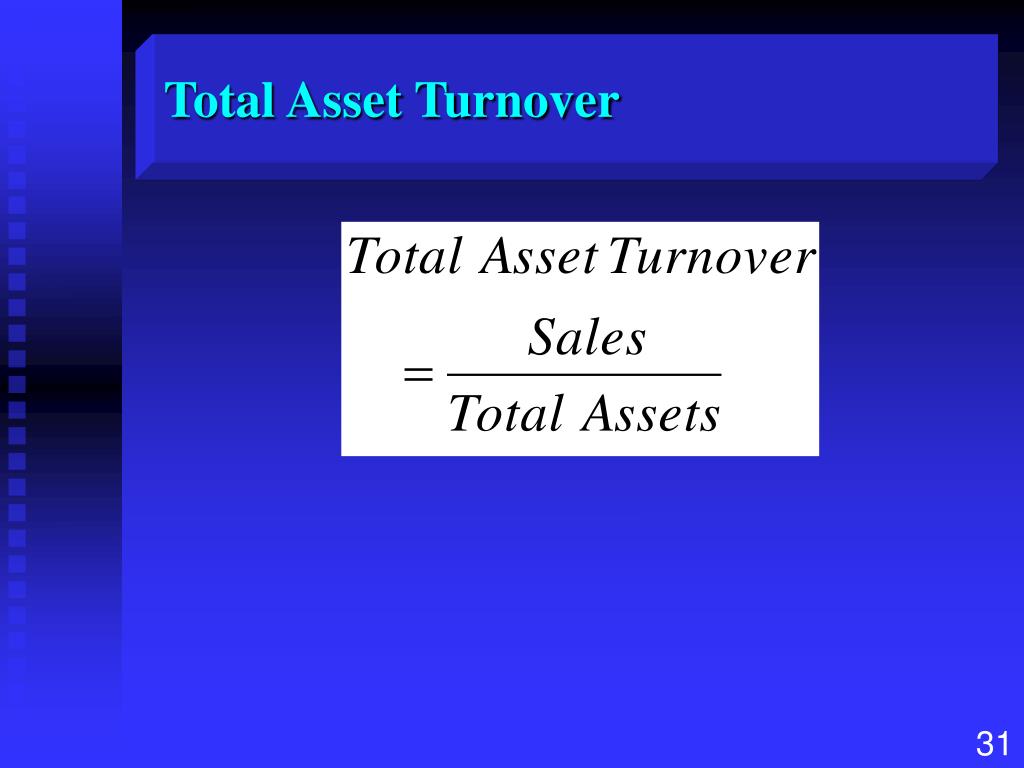 Total Asset Turnover

$Total\ Asset\ Turnover = \frac{Sales}{Total\ Assets}$

31